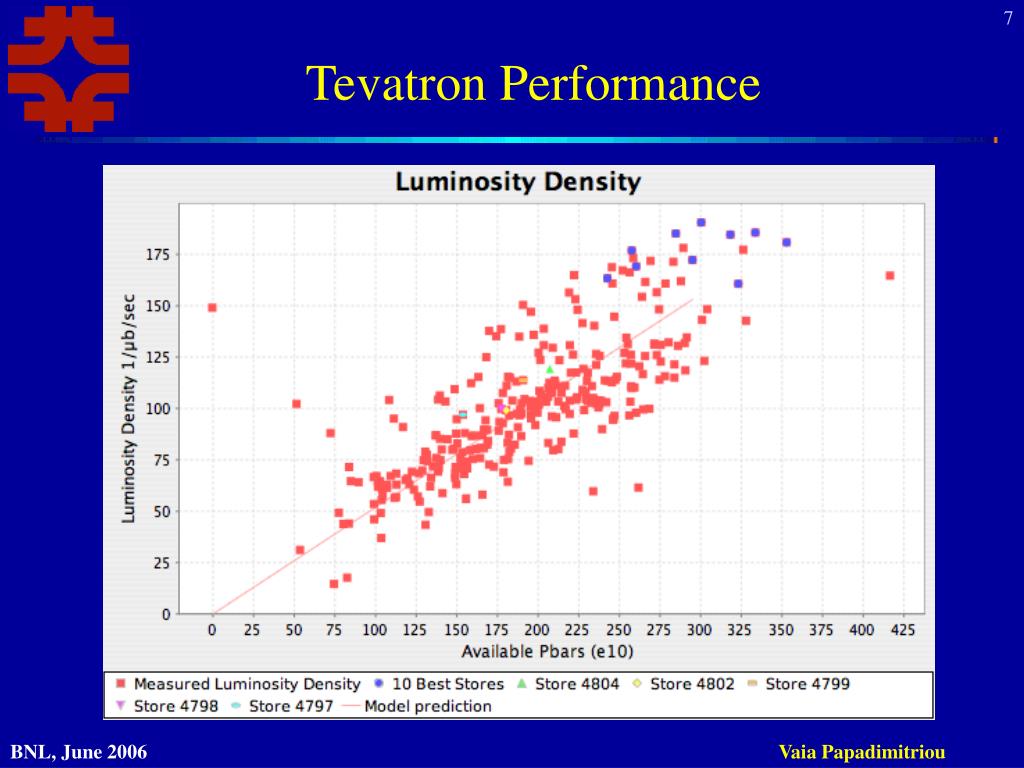 7

Tevatron Performance

Luminosity Density

Luminosity Density 1/μb/sec

175
150
125
100
75
50
25
0

0 25 50 75 100 125 150 175 200 225 250 275 300 325 350 375 400 425

Available Pbars (e10)

Measured Luminosity Density
10 Best Stores
Store 4804
Store 4802
Store 4799
Store 4798
Store 4797
Model prediction

BNL, June 2006

Vaia Papadimitriou